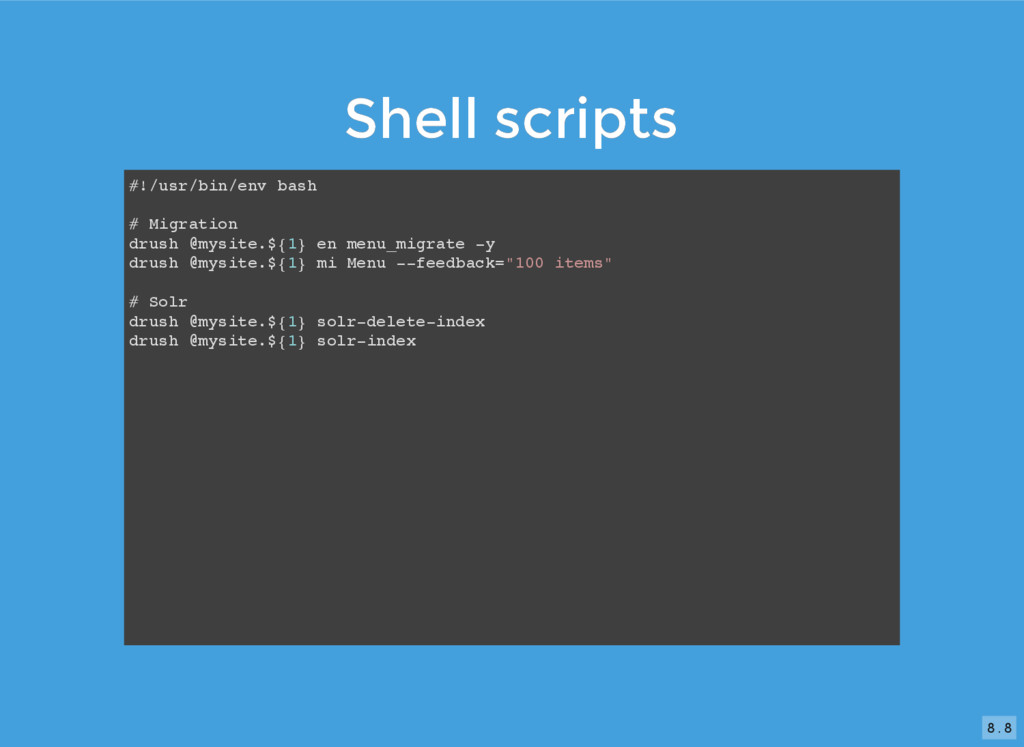 Shell scripts

#!/usr/bin/env bash

# Migration
drush @mysite.${1} en menu_migrate -y
drush @mysite.${1} mi Menu --feedback="100 items"

# Solr
drush @mysite.${1} solr-delete-index
drush @mysite.${1} solr-index

8.8